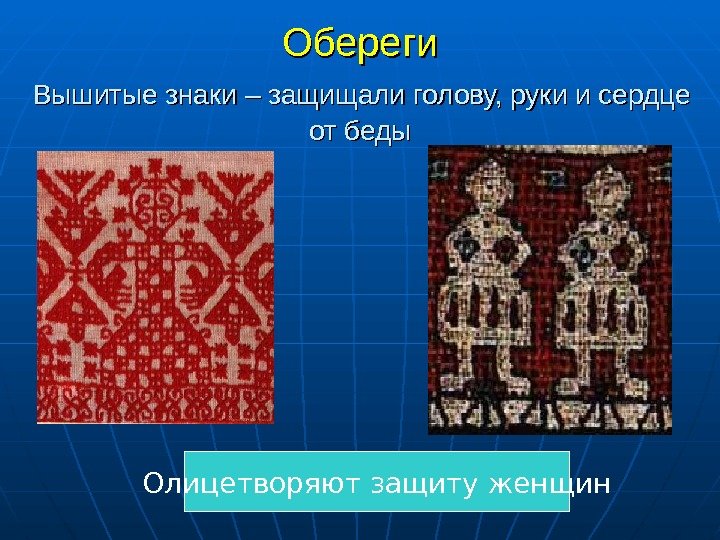 Обереги

Вышитые знаки – защищали голову, руки и сердце от беды

Олицетворяют защиту женщин